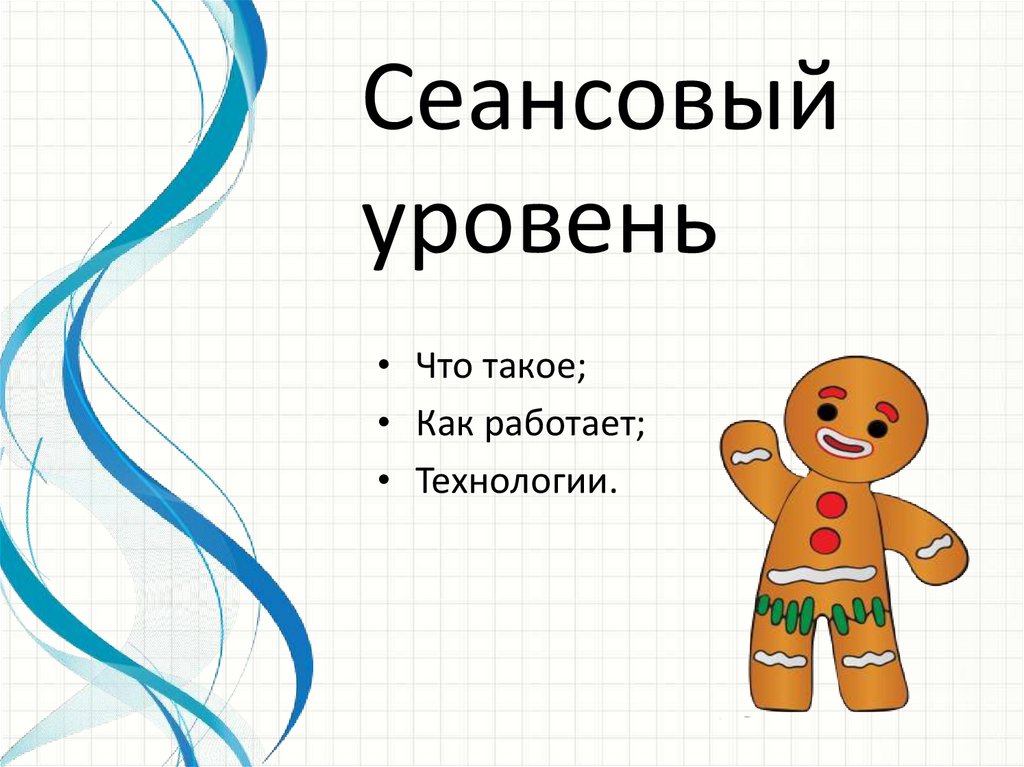 Сеансовый уровень

• Что такое;
• Как работает;
• Технологии.